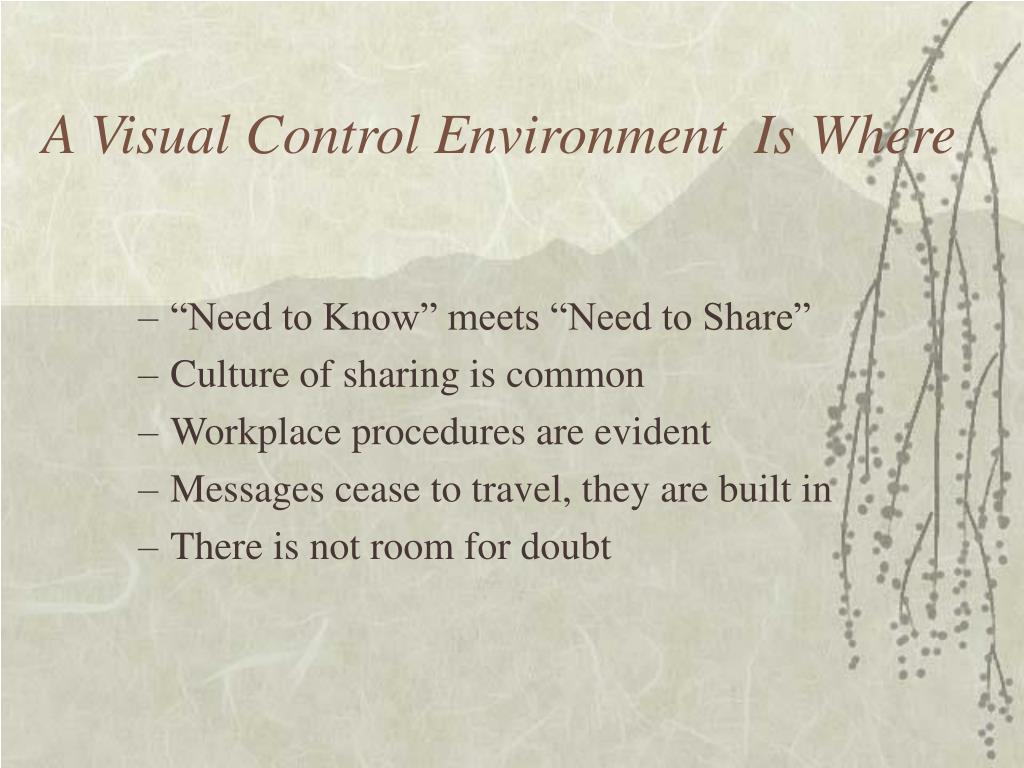 A Visual Control Environment Is Where

– “Need to Know” meets “Need to Share”
– Culture of sharing is common
– Workplace procedures are evident
– Messages cease to travel, they are built in
– There is not room for doubt